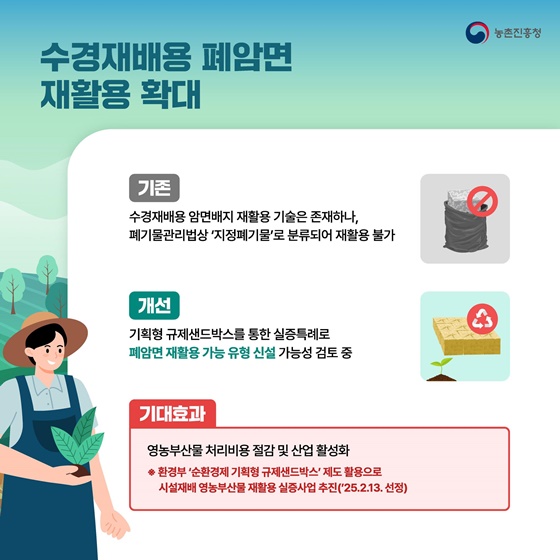 농촌진흥청

수경재배용 폐암면 재활용 확대

기존

수경재배용 암면배지 재활용 기술은 존재하나, 폐기물관리법상 '지정폐기물'로 분류되어 재활용 불가

개선

기획형 규제샌드박스를 통한 실증특례로 폐암면 재활용 가능 유형 신설 가능성 검토 중

기대효과

영농부산물 처리비용 절감 및 산업 활성화

※ 환경부 '순환경제 기획형 규제샌드박스' 제도 활용으로 시설재배 영농부산물 재활용 실증사업 추진('25.2.13. 선정)